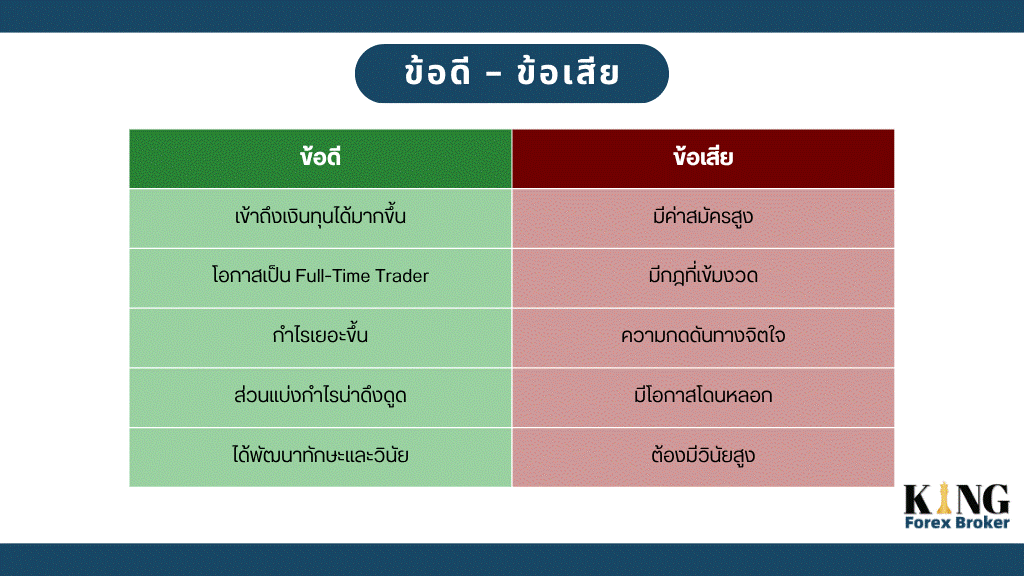 ข้อดี – ข้อเสีย

| ข้อดี | ข้อเสีย |
|---|---|
| เข้าถึงเงินทุนได้มากขึ้น | มีค่าสมัครสูง |
| โอกาสเป็น Full-Time Trader | มีกฎที่เข้มงวด |
| กำไรเยอะขึ้น | ความกดดันทางจิตใจ |
| ส่วนแบ่งกำไรน่าดึงดูด | มีโอกาสโดนหลอก |
| ได้พัฒนาทักษะและวินัย | ต้องมีวินัยสูง |

KING
Forex Broker